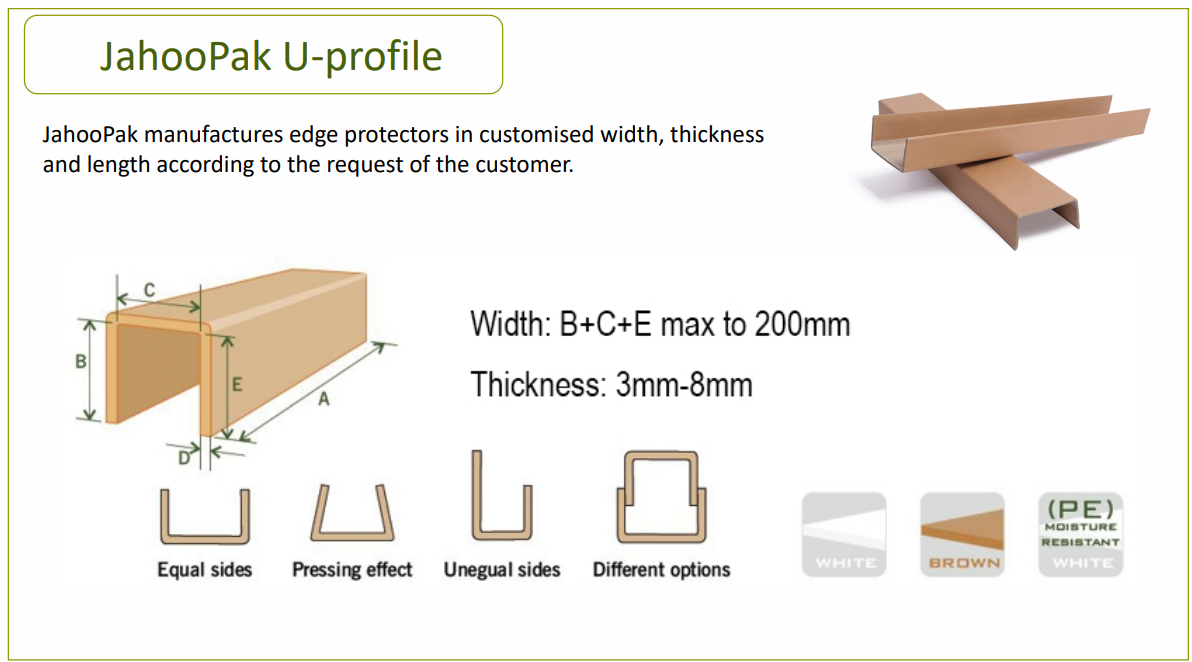 JahooPak U-profile

JahooPak manufactures edge protectors in customised width, thickness and length according to the request of the customer.

C

B

E

A

D

Width: B+C+E max to 200mm

Thickness: 3mm-8mm

Equal sides

Pressing effect

Unegual sides

Different options

WHITE

BROWN

(PE)
MOISTURE
RESISTANT
WHITE